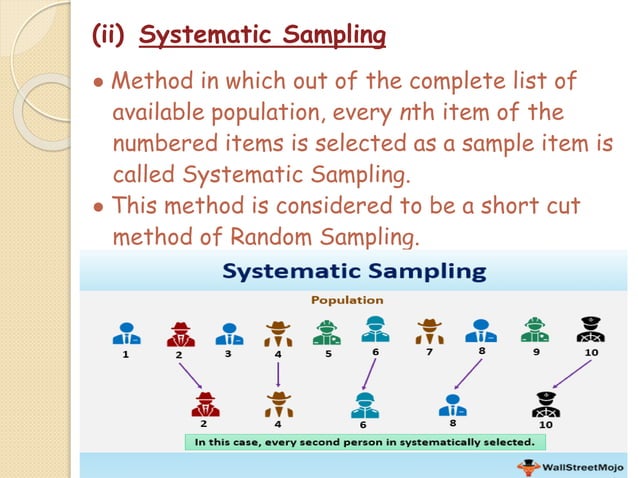 (ii) Systematic Sampling

● Method in which out of the complete list of available population, every nth item of the numbered items is selected as a sample item is called Systematic Sampling.

● This method is considered to be a short cut method of Random Sampling.

Systematic Sampling

Population

1 2 3 4 5 6 7 8 9 10

2 4 6 8 10

In this case, every second person in systematically selected.

WallStreetMojo